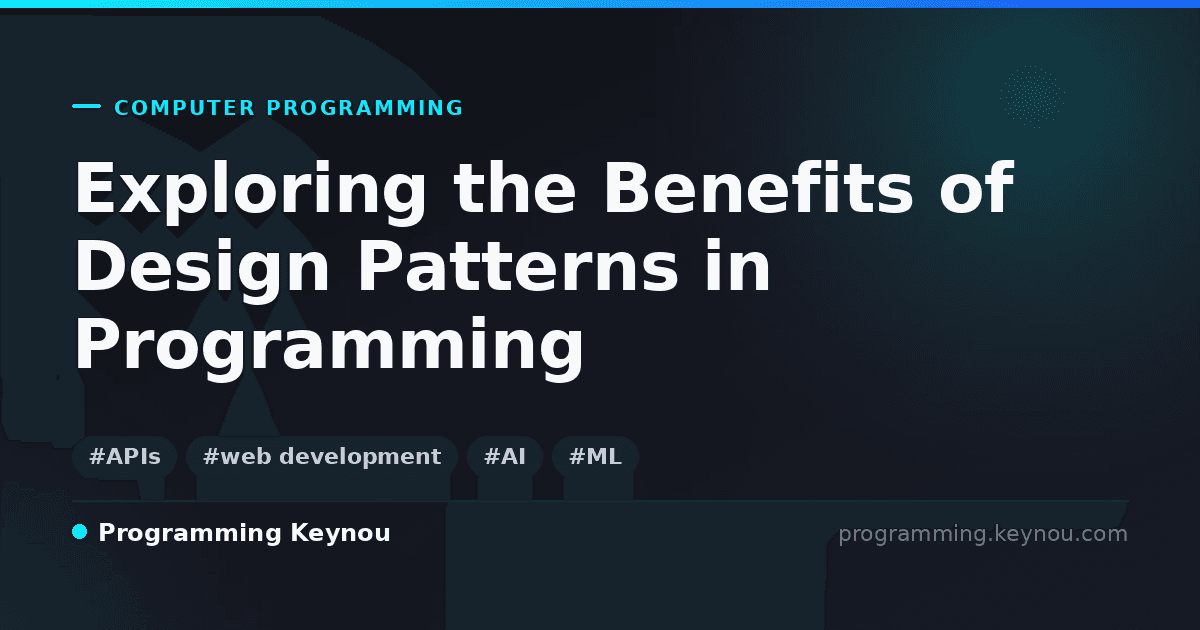 COMPUTER PROGRAMMING

Exploring the Benefits of Design Patterns in Programming

#APIs #web development #AI #ML

Programming Keynou

programming.keynou.com